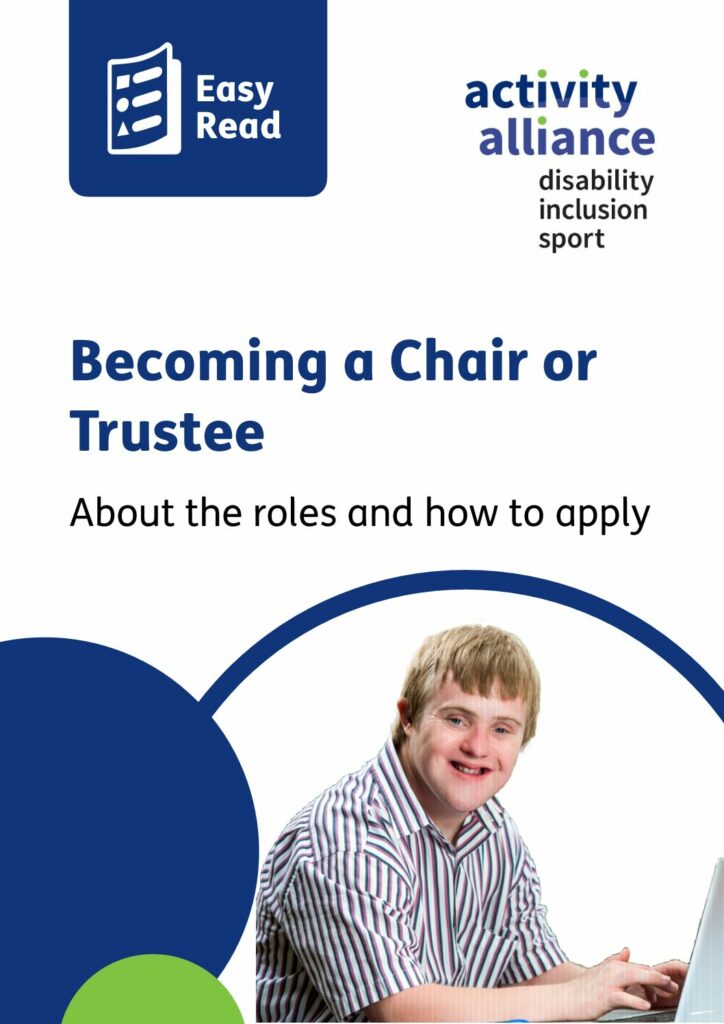 Easy Read

activity alliance
disability
inclusion
sport

Becoming a Chair or Trustee

About the roles and how to apply